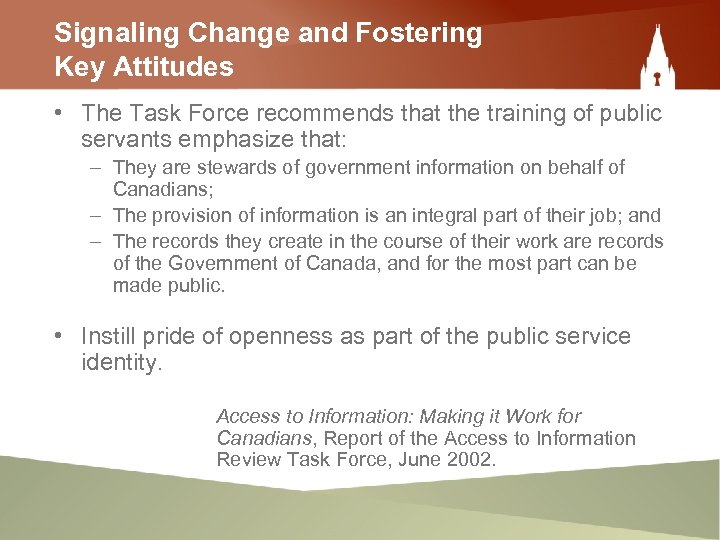 Signaling Change and Fostering Key Attitudes

• The Task Force recommends that the training of public servants emphasize that:
– They are stewards of government information on behalf of Canadians;
– The provision of information is an integral part of their job; and
– The records they create in the course of their work are records of the Government of Canada, and for the most part can be made public.

• Instill pride of openness as part of the public service identity.

Access to Information: Making it Work for Canadians, Report of the Access to Information Review Task Force, June 2002.